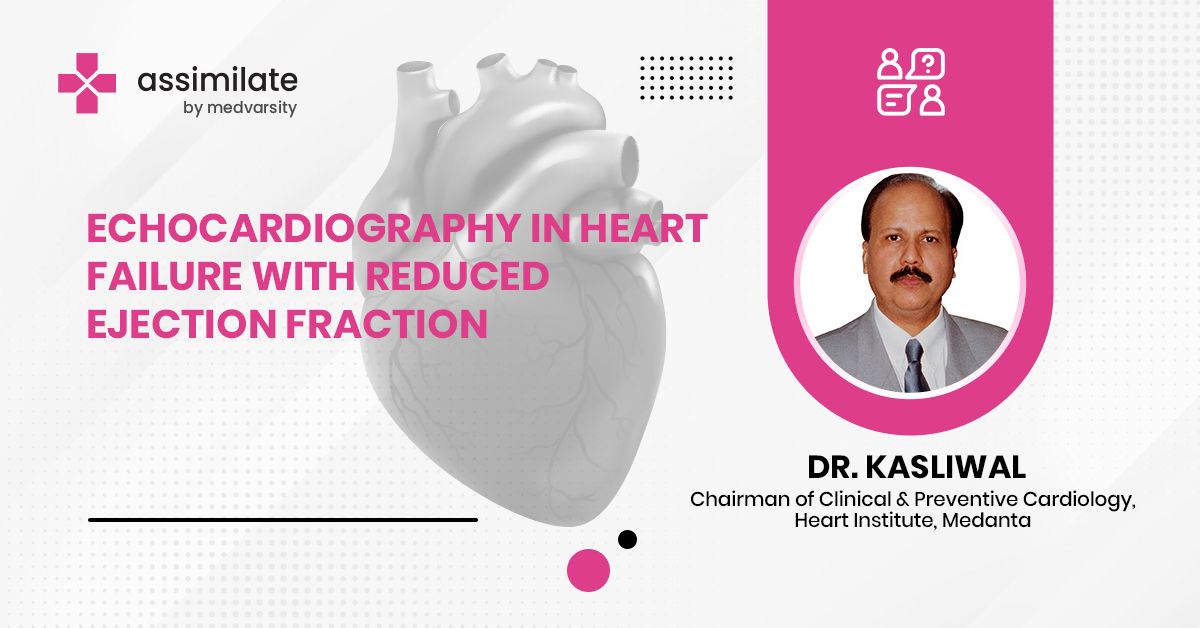 assimilate
by medvarsity

ECHOCARDIOGRAPHY IN HEART FAILURE WITH REDUCED EJECTION FRACTION

DR. KASLIWAL
Chairman of Clinical & Preventive Cardiology, Heart Institute, Medanta